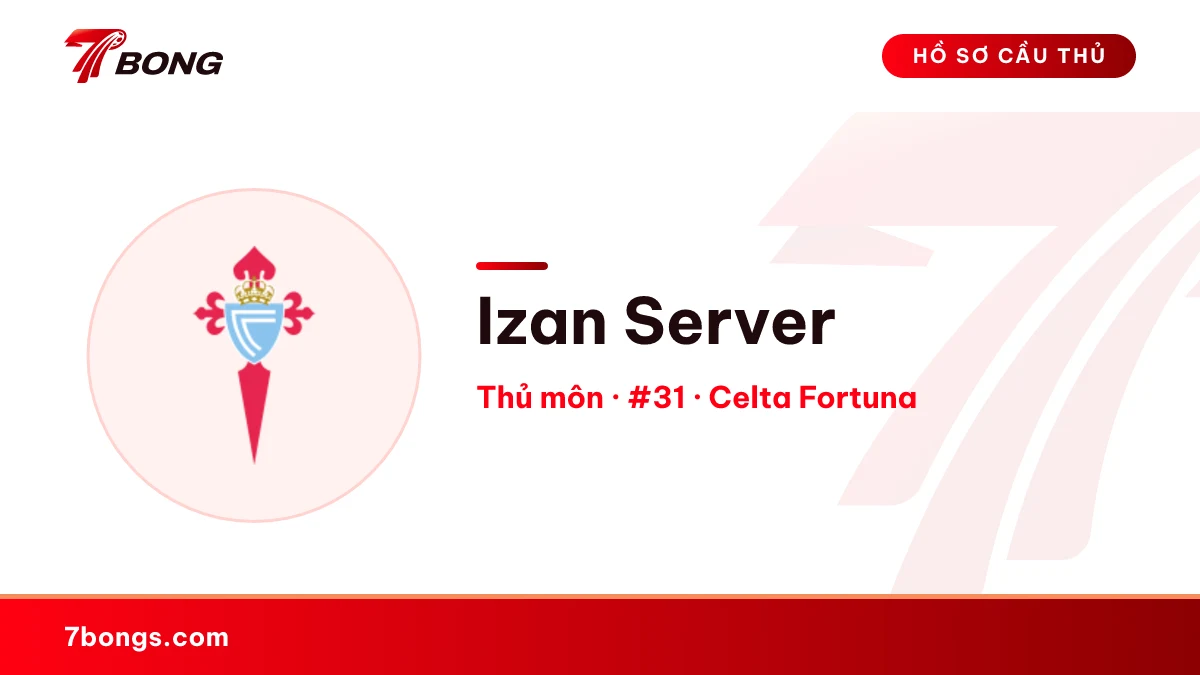 7BONG

HỒ SƠ CẦU THỦ

Izan Server

Thủ môn · #31 · Celta Fortuna

7bongs.com